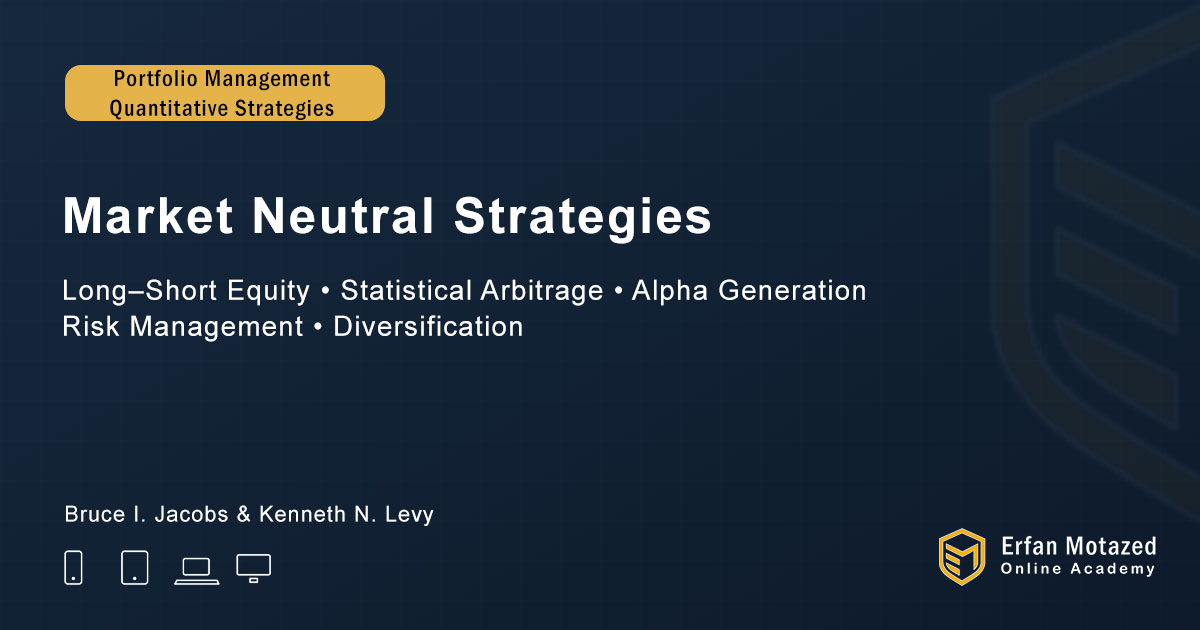 Portfolio Management
Quantitative Strategies

Market Neutral Strategies

Long–Short Equity • Statistical Arbitrage • Alpha Generation
Risk Management • Diversification

Bruce I. Jacobs & Kenneth N. Levy

Erfan Motazed
Online Academy